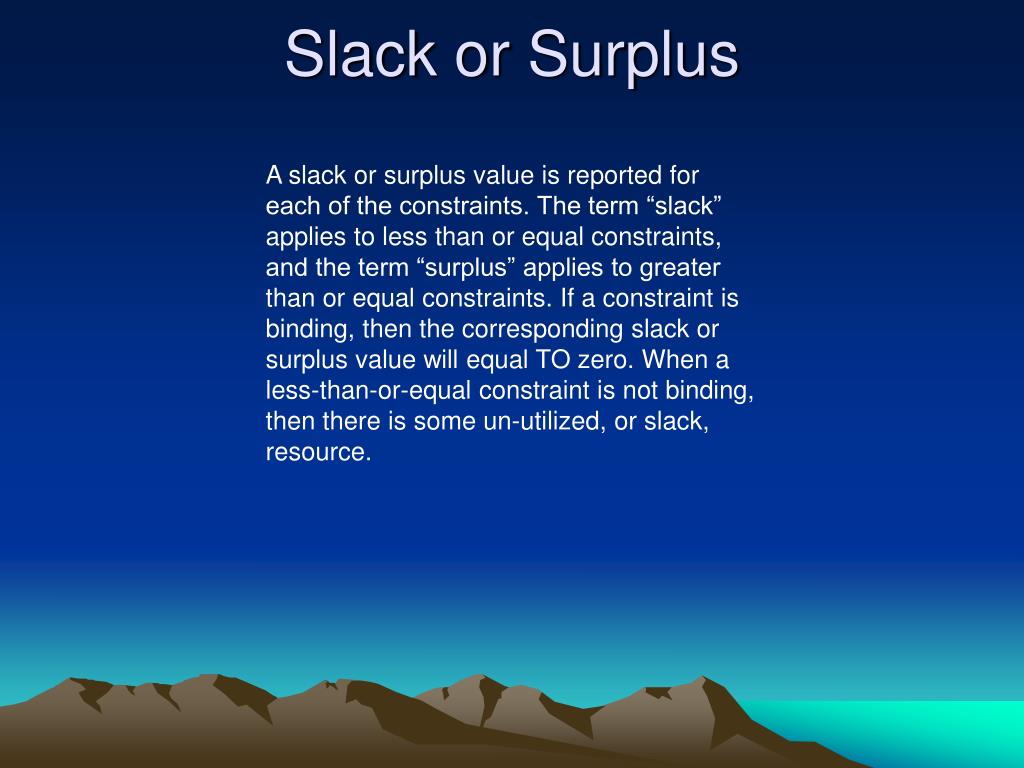 Slack or Surplus

A slack or surplus value is reported for each of the constraints. The term “slack” applies to less than or equal constraints, and the term “surplus” applies to greater than or equal constraints. If a constraint is binding, then the corresponding slack or surplus value will equal TO zero. When a less-than-or-equal constraint is not binding, then there is some un-utilized, or slack, resource.